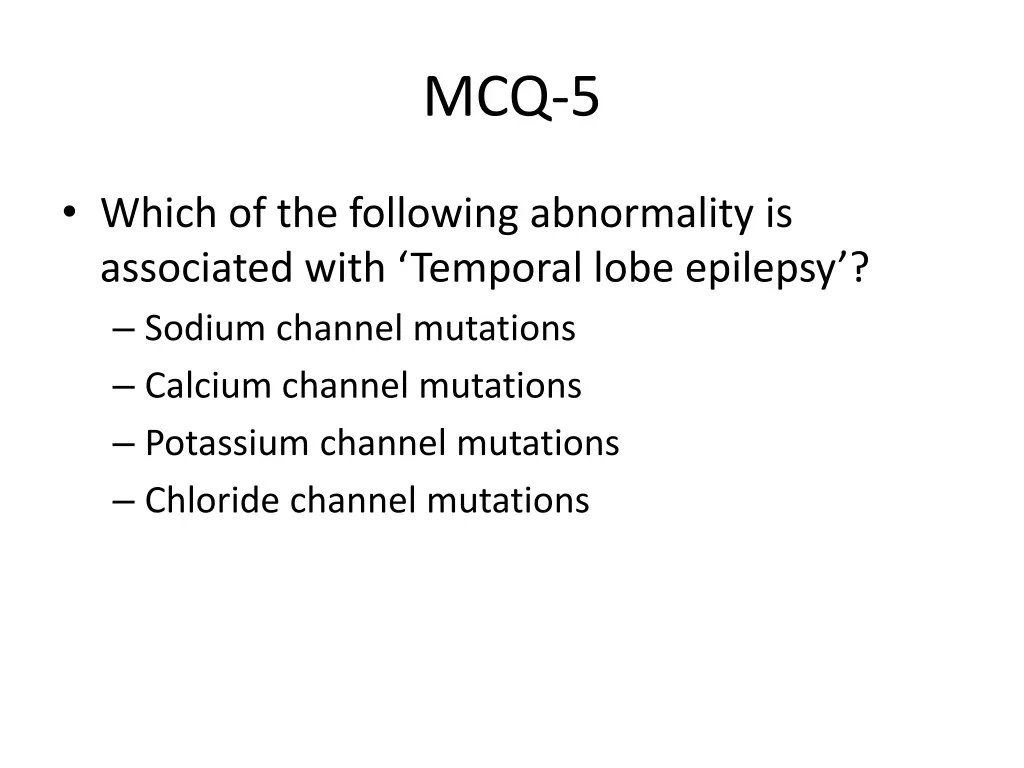 MCQ-5

• Which of the following abnormality is associated with ‘Temporal lobe epilepsy’?
– Sodium channel mutations
– Calcium channel mutations
– Potassium channel mutations
– Chloride channel mutations